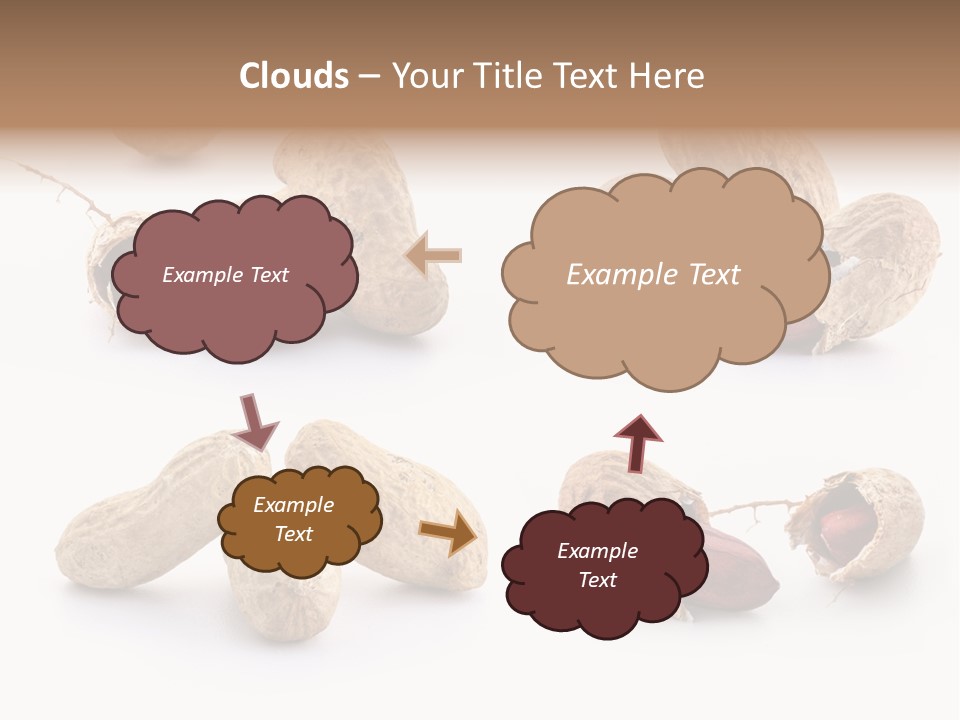 Clouds – Your Title Text Here

Example Text

Example Text

Example Text

Example Text